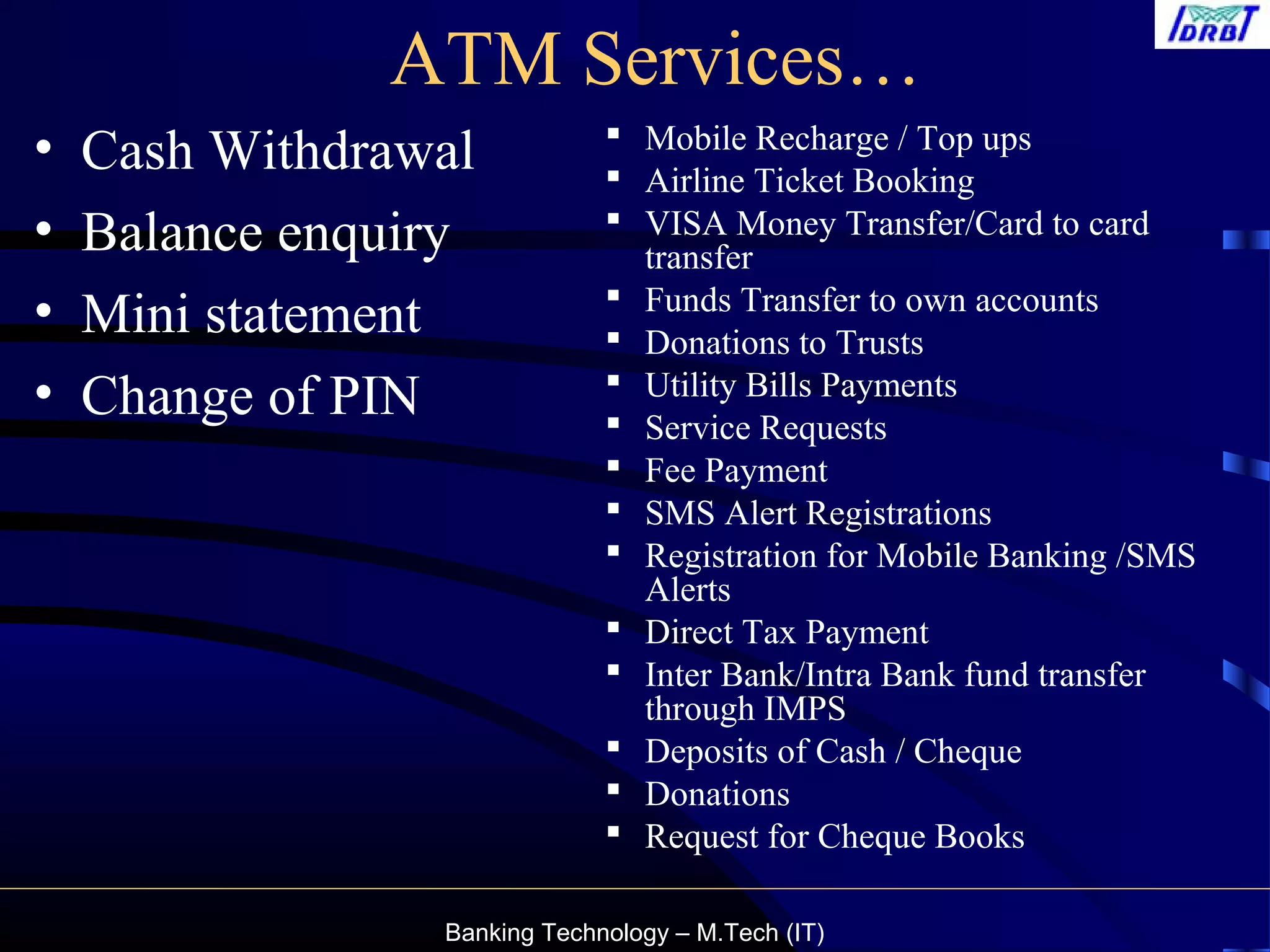 IDRBT

ATM Services…

• Cash Withdrawal
• Balance enquiry
• Mini statement
• Change of PIN

▪ Mobile Recharge / Top ups
▪ Airline Ticket Booking
▪ VISA Money Transfer/Card to card transfer
▪ Funds Transfer to own accounts
▪ Donations to Trusts
▪ Utility Bills Payments
▪ Service Requests
▪ Fee Payment
▪ SMS Alert Registrations
▪ Registration for Mobile Banking /SMS Alerts
▪ Direct Tax Payment
▪ Inter Bank/Intra Bank fund transfer through IMPS
▪ Deposits of Cash / Cheque
▪ Donations
▪ Request for Cheque Books

Banking Technology – M.Tech (IT)